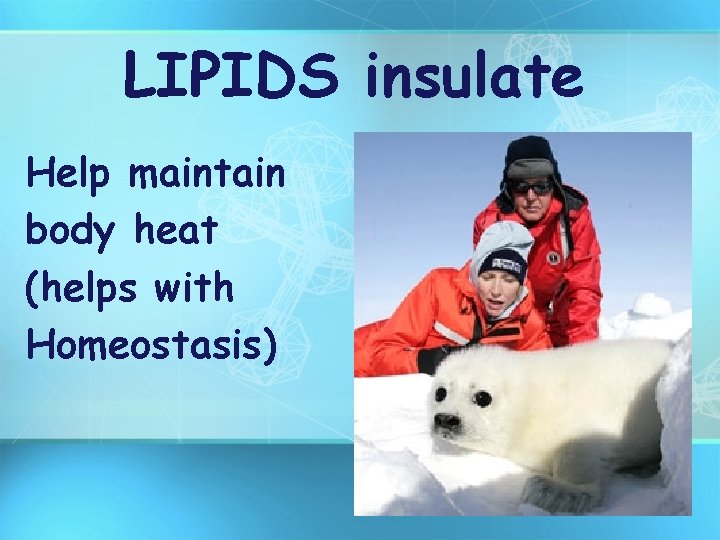 LIPIDS insulate

Help maintain body heat (helps with Homeostasis)